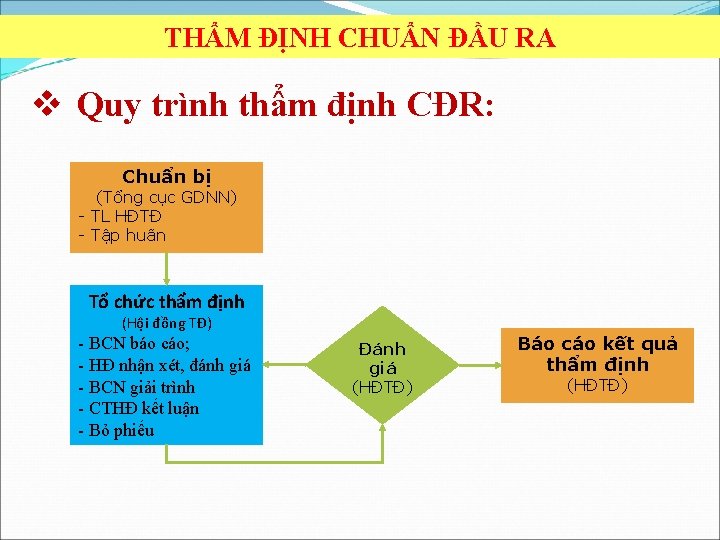 THẨM ĐỊNH CHUẨN ĐẦU RA

❖ Quy trình thẩm định CĐR:

Chuẩn bị
(Tổng cục GDNN)
- TL HĐTĐ
- Tập huấn

Tổ chức thẩm định
(Hội đồng TĐ)
- BCN báo cáo;
- HĐ nhận xét, đánh giá
- BCN giải trình
- CTHĐ kết luận
- Bỏ phiếu

Đánh giá
(HĐTĐ)

Báo cáo kết quả thẩm định
(HĐTĐ)